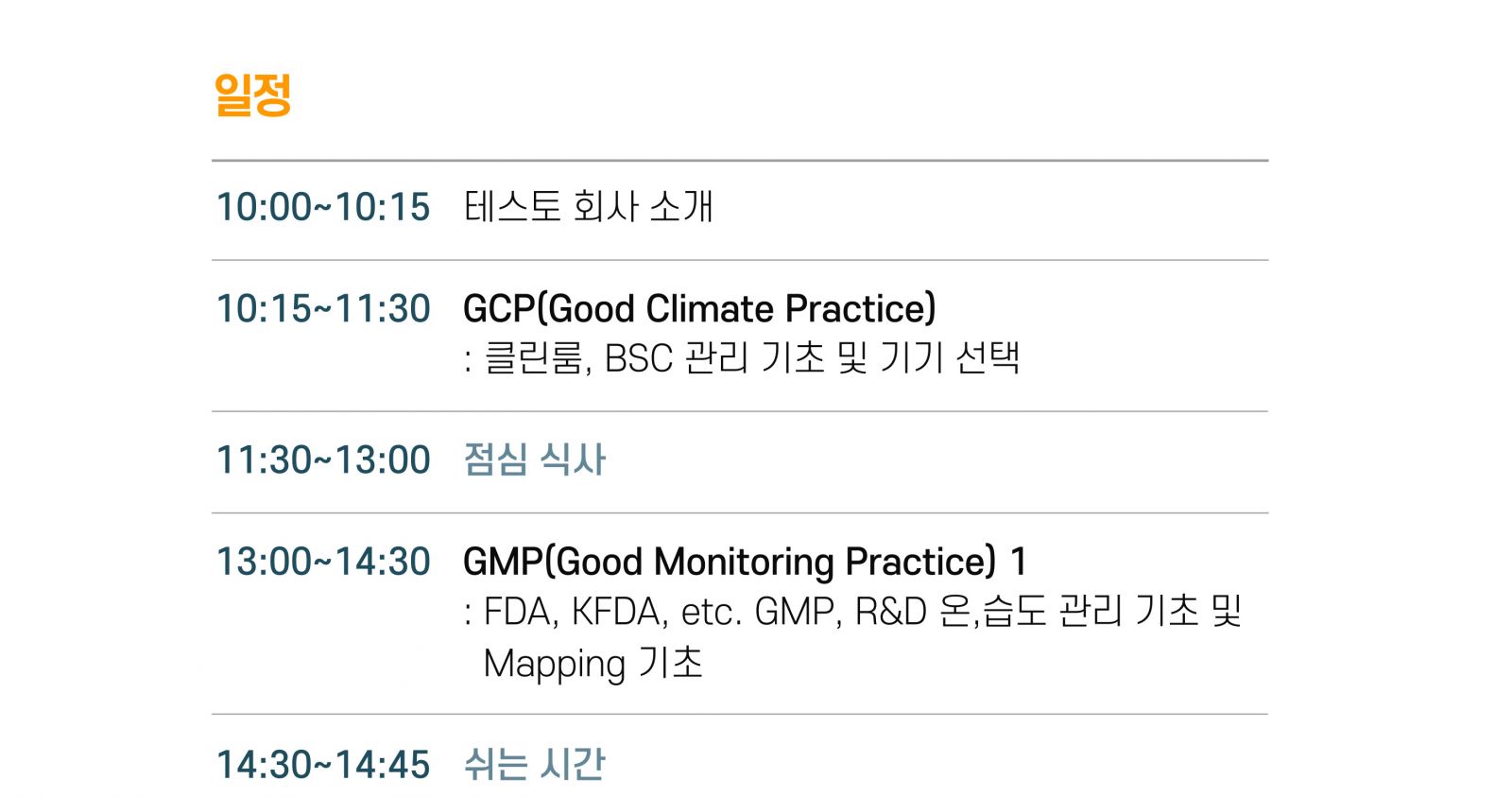 일정

| | |
|---|---|
| 10:00~10:15 | 테스토 회사 소개 |
| 10:15~11:30 | GCP(Good Climate Practice) : 클린룸, BSC 관리 기초 및 기기 선택 |
| 11:30~13:00 | 점심 식사 |
| 13:00~14:30 | GMP(Good Monitoring Practice) 1 : FDA, KFDA, etc. GMP, R&D 온,습도 관리 기초 및 Mapping 기초 |
| 14:30~14:45 | 쉬는 시간 |